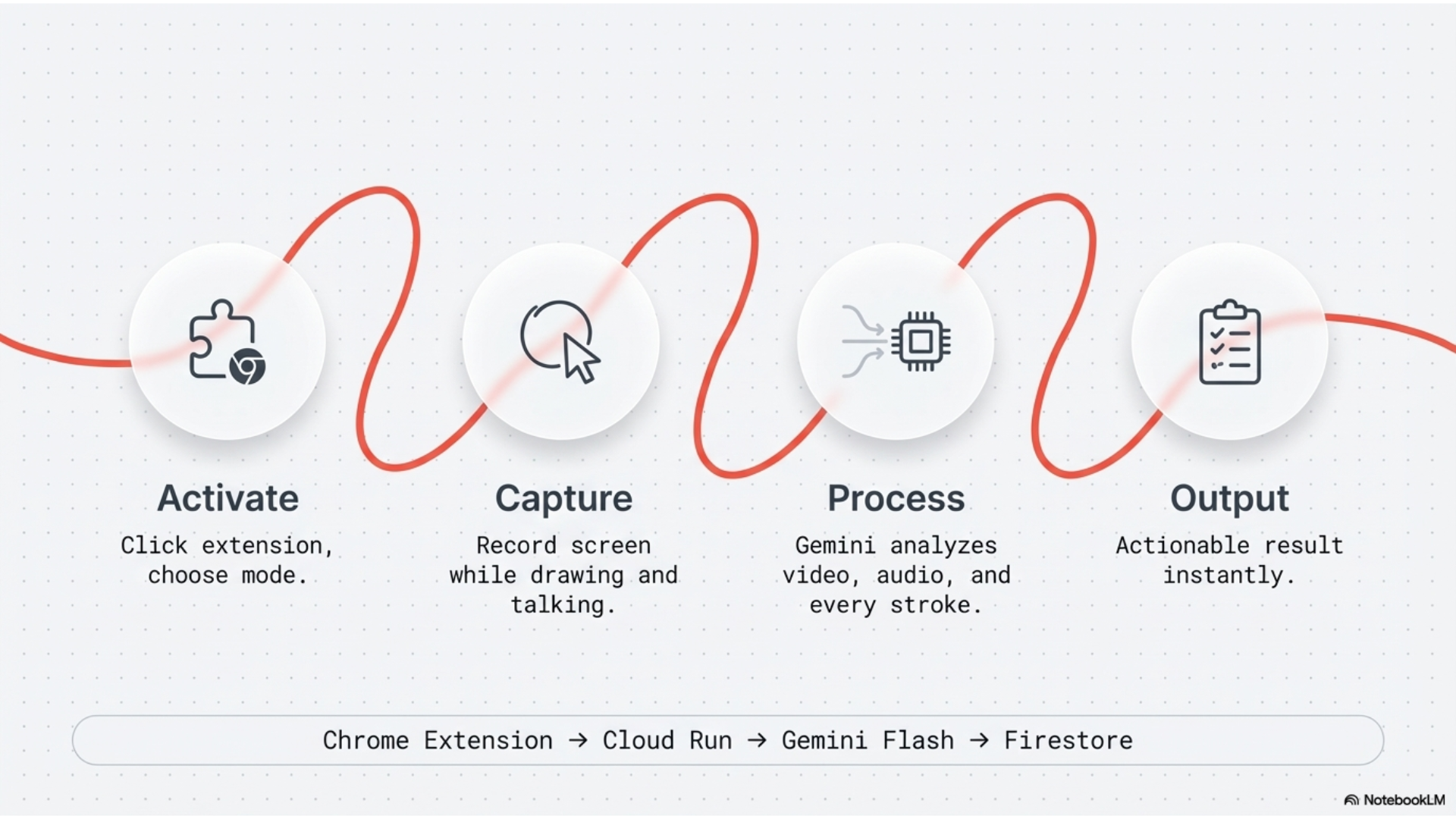 Activate
Click extension, choose mode.

Capture
Record screen while drawing and talking.

Process
Gemini analyzes video, audio, and every stroke.

Output
Actionable result instantly.

Chrome Extension → Cloud Run → Gemini Flash → Firestore

NotebookLM